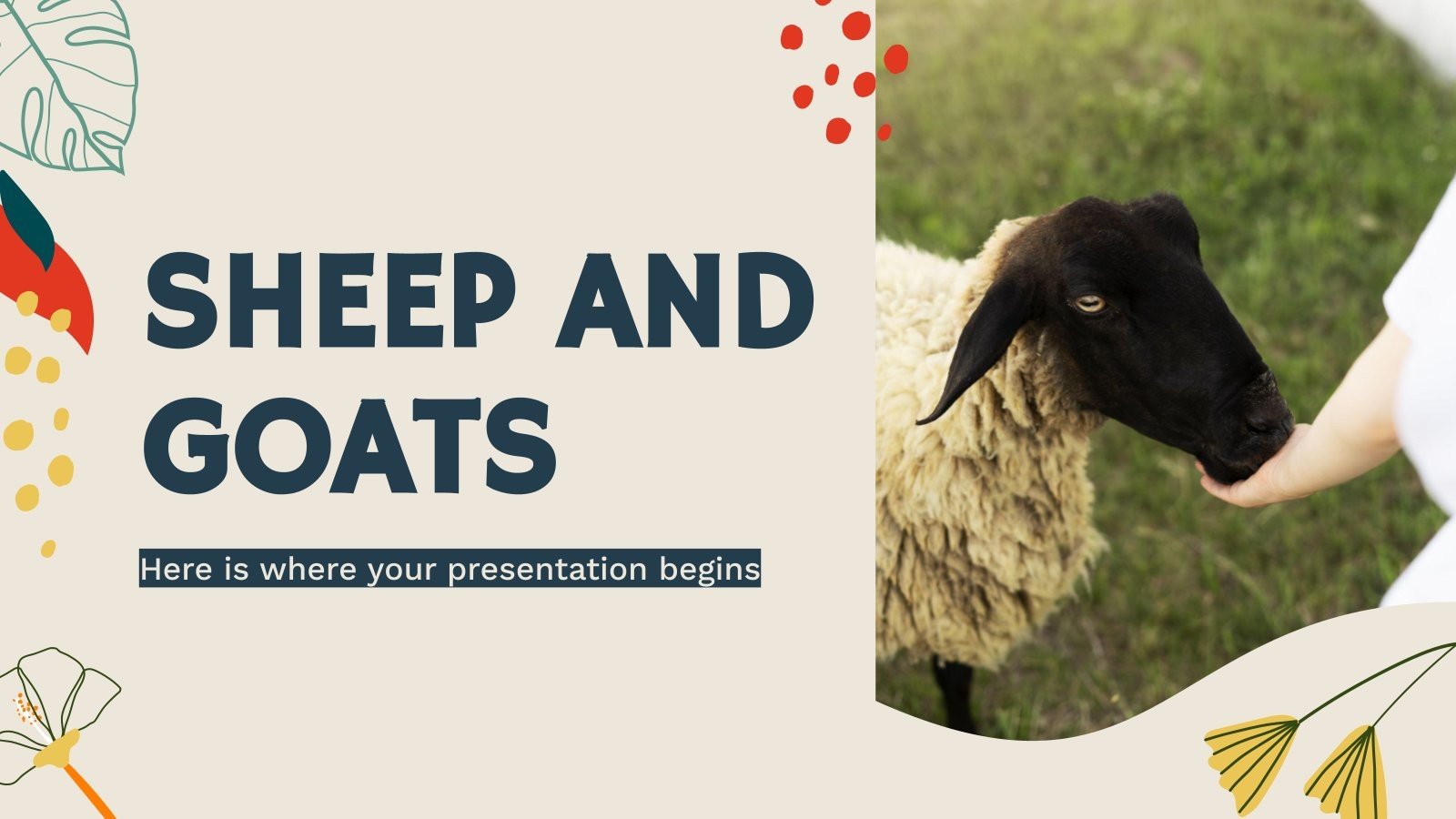 SHEEP AND GOATS

Here is where your presentation begins